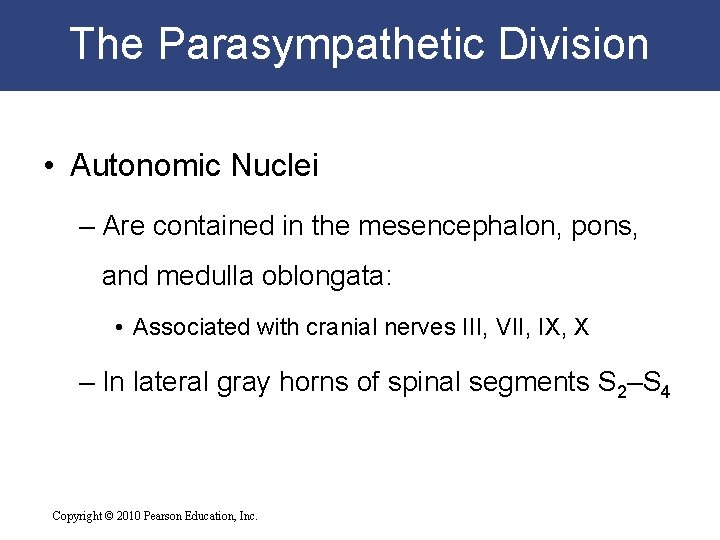 The Parasympathetic Division

• Autonomic Nuclei

– Are contained in the mesencephalon, pons, and medulla oblongata:

• Associated with cranial nerves III, VII, IX, X

– In lateral gray horns of spinal segments $S_2$–$S_4$

Copyright © 2010 Pearson Education, Inc.